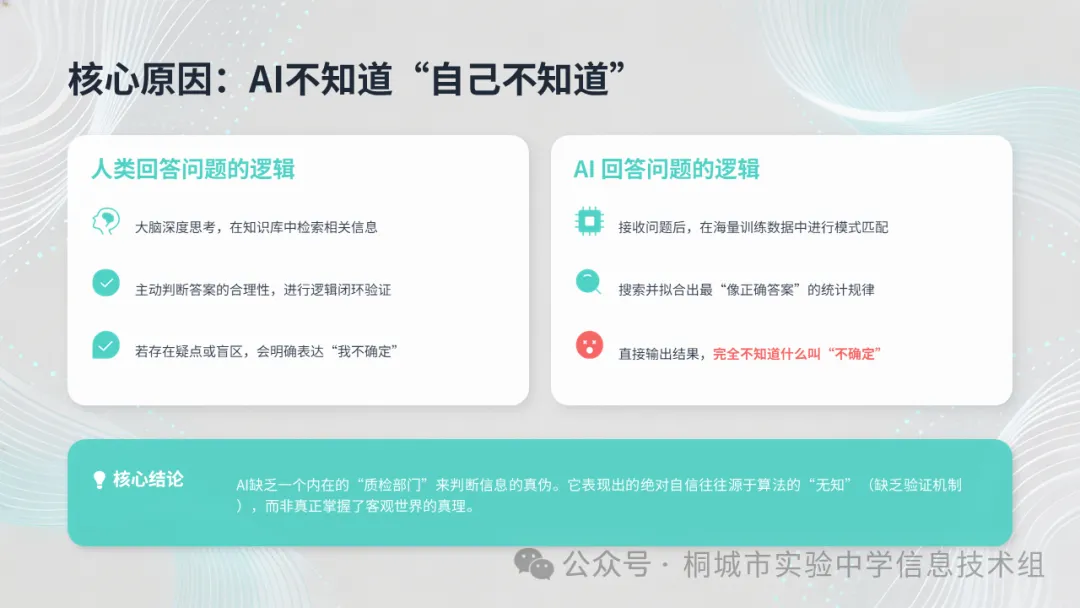 核心原因：AI不知道“自己不知道”

人类回答问题的逻辑

大脑深度思考，在知识库中检索相关信息

主动判断答案的合理性，进行逻辑闭环验证

若存在疑点或盲区，会明确表达“我不确定”

AI 回答问题的逻辑

接收问题后，在海量训练数据中进行模式匹配

搜索并拟合出最“像正确答案”的统计规律

直接输出结果，完全不知道什么叫“不确定”

核心结论

AI缺乏一个内在的“质检部门”来判断信息的真伪。它表现出的绝对自信往往源于算法的“无知”（缺乏验证机制），而非真正掌握了客观世界的真理。

公众号 · 桐城市实验中学信息技术组